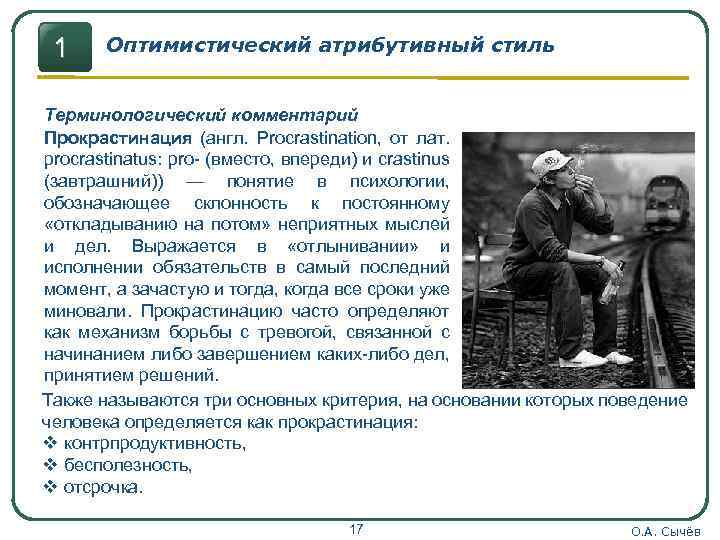 1

Оптимистический атрибутивный стиль

Терминологический комментарий

Прокрастинация (англ. Procrastination, от лат. procrastinatus: pro- (вместо, впереди) и crastinus (завтрашний)) — понятие в психологии, обозначающее склонность к постоянному «откладыванию на потом» неприятных мыслей и дел. Выражается в «отлынивании» и исполнении обязательств в самый последний момент, а зачастую и тогда, когда все сроки уже миновали. Прокрастинацию часто определяют как механизм борьбы с тревогой, связанной с начинанием либо завершением каких-либо дел, принятием решений.

Также называются три основных критерия, на основании которых поведение человека определяется как прокрастинация:
❖ контрпродуктивность,
❖ бесполезность,
❖ отсрочка.

17

О.А. Сычёв